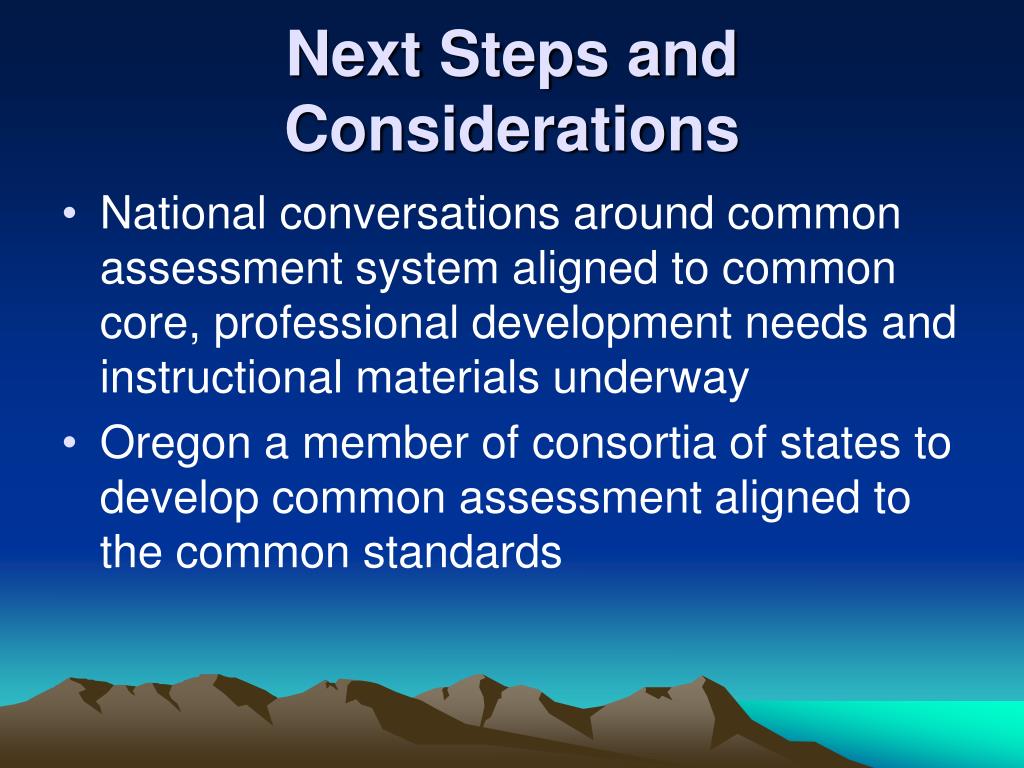 Next Steps and Considerations

• National conversations around common assessment system aligned to common core, professional development needs and instructional materials underway

• Oregon a member of consortia of states to develop common assessment aligned to the common standards